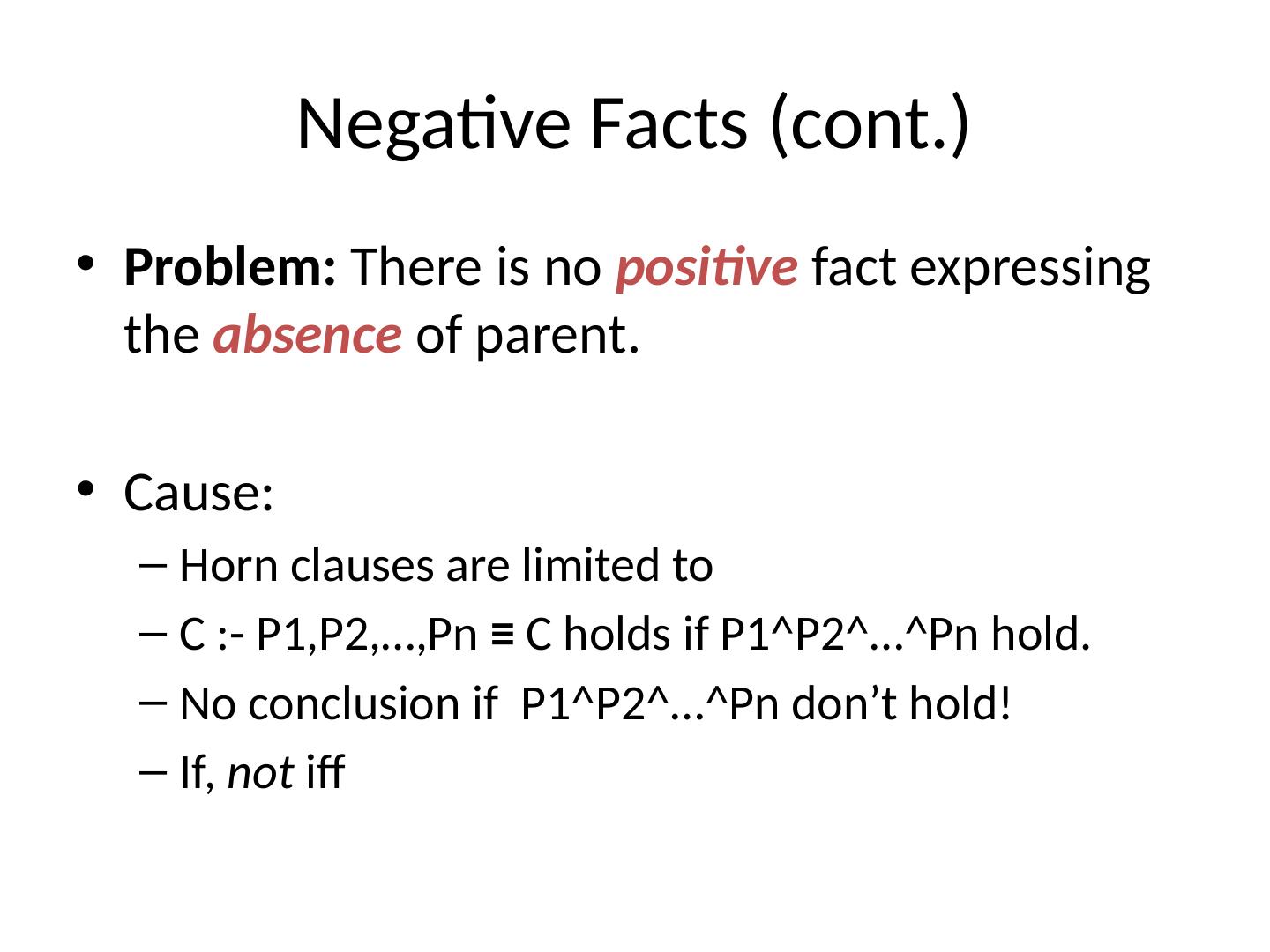 Negative Facts (cont.)

• Problem: There is no positive fact expressing the absence of parent.

• Cause:
– Horn clauses are limited to
– C :- P1,P2,…,Pn ≡ C holds if P1^P2^…^Pn hold.
– No conclusion if P1^P2^…^Pn don’t hold!
– If, not iff